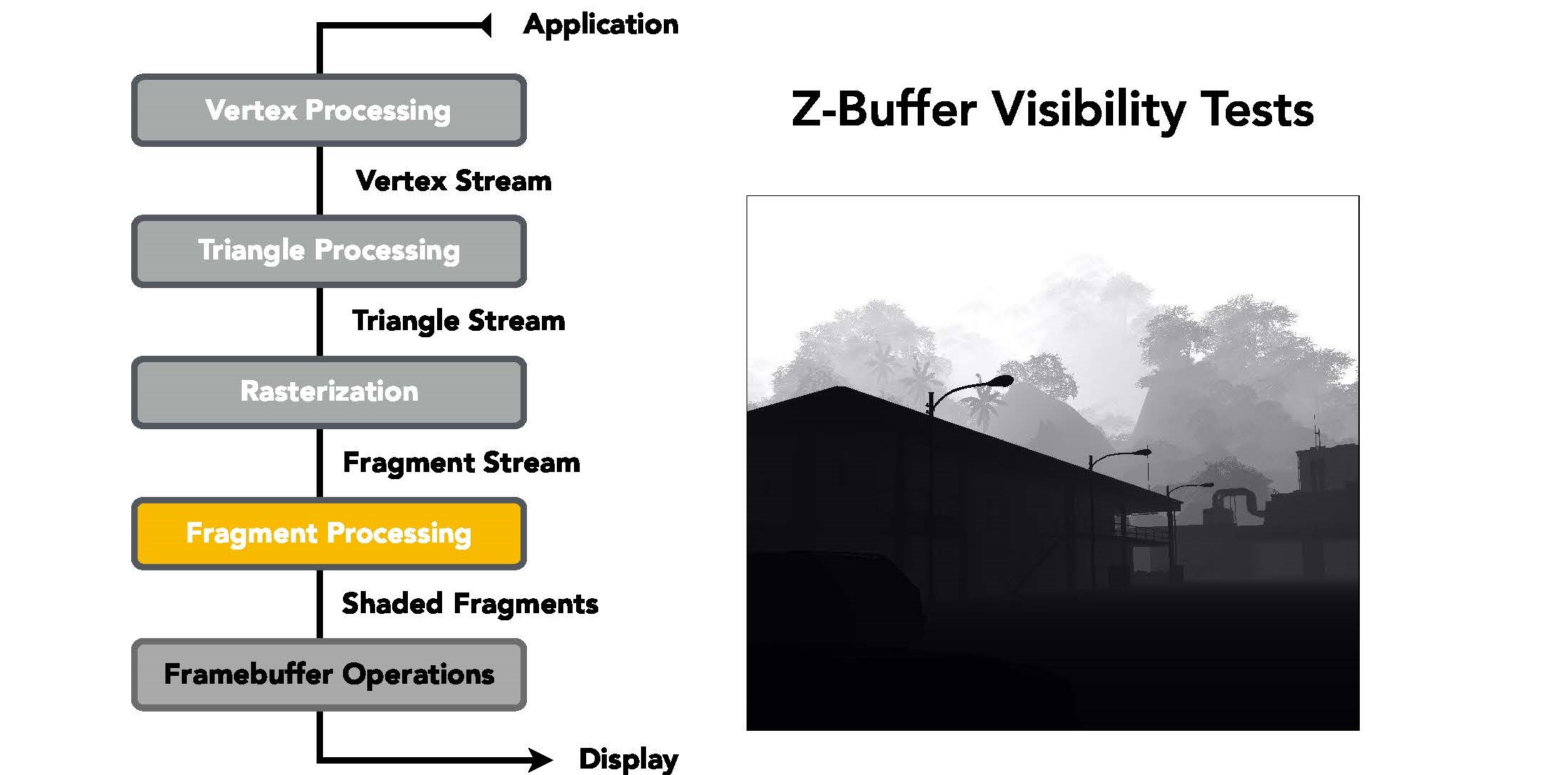 Application

Vertex Processing

Vertex Stream

Triangle Processing

Triangle Stream

Rasterization

Fragment Stream

Fragment Processing

Shaded Fragments

Framebuffer Operations

Display

Z-Buffer Visibility Tests